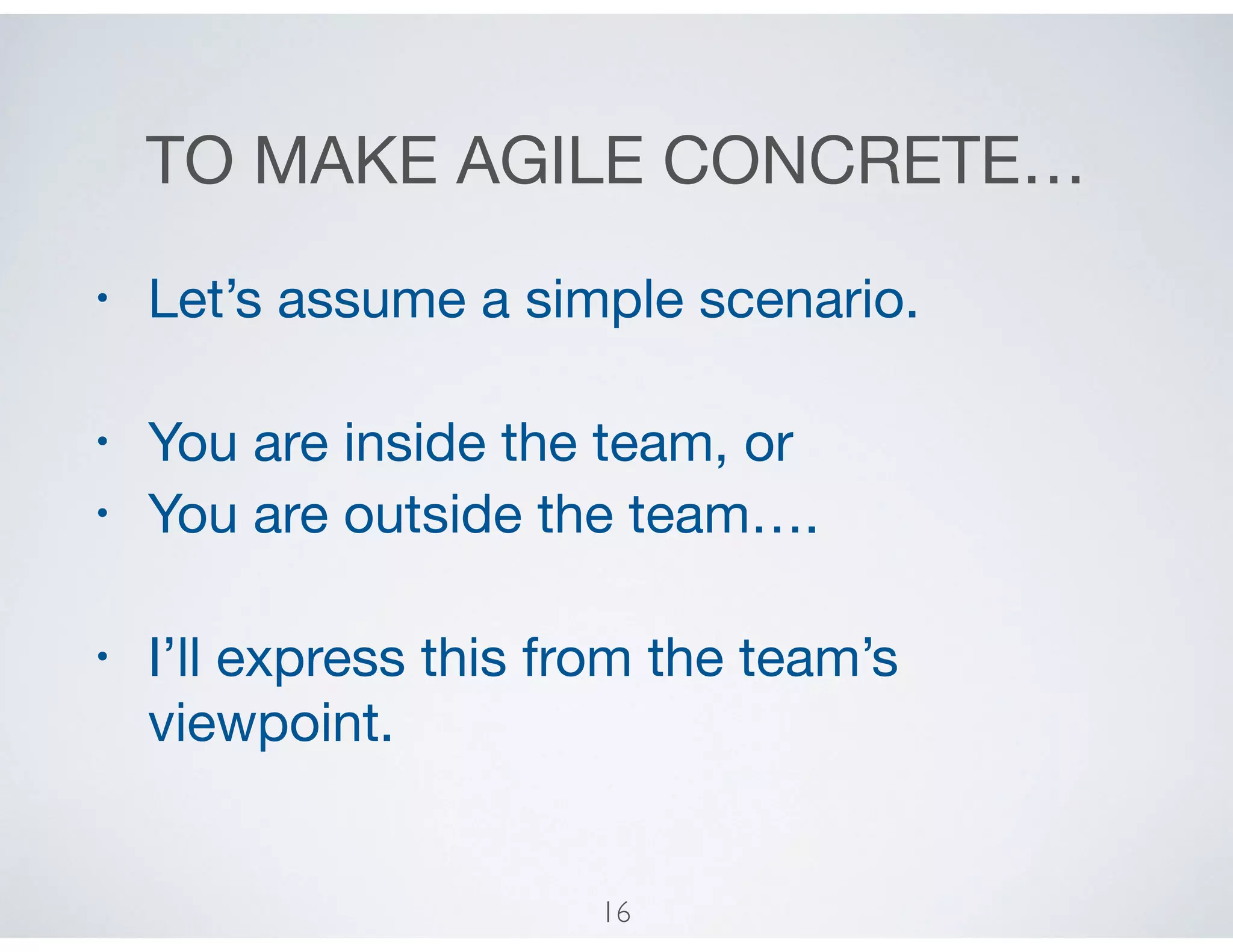 TO MAKE AGILE CONCRETE…

• Let’s assume a simple scenario.

• You are inside the team, or
• You are outside the team….

• I’ll express this from the team’s viewpoint.

16